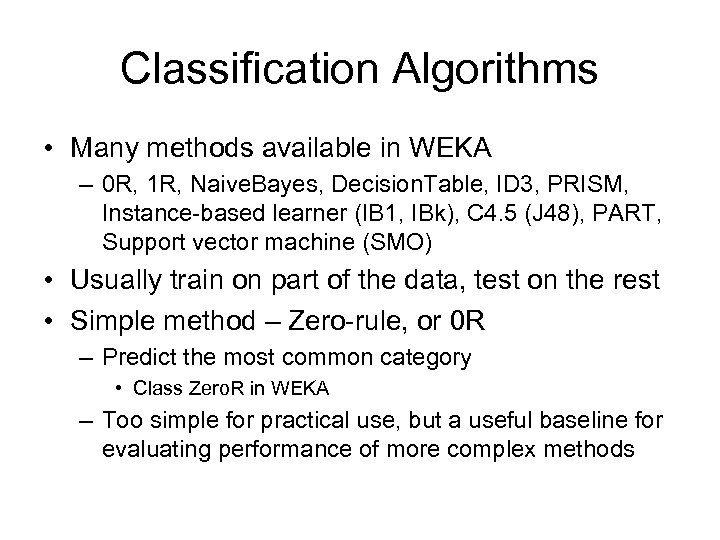 Classification Algorithms

• Many methods available in WEKA
  – 0R, 1R, NaiveBayes, DecisionTable, ID3, PRISM, Instance-based learner (IB1, IBk), C4.5 (J48), PART, Support vector machine (SMO)
• Usually train on part of the data, test on the rest
• Simple method – Zero-rule, or 0R
  – Predict the most common category
    • Class ZeroR in WEKA
  – Too simple for practical use, but a useful baseline for evaluating performance of more complex methods